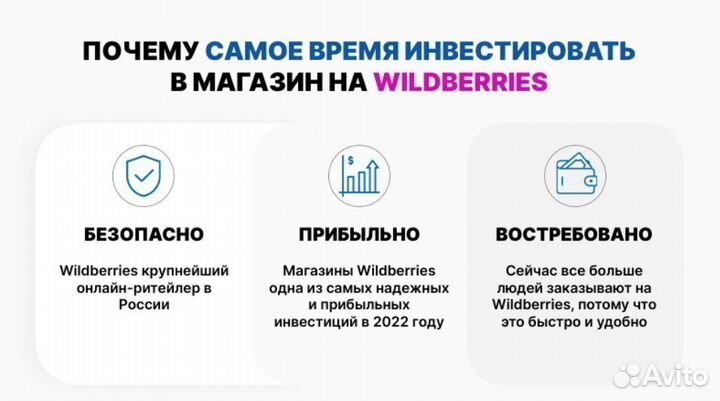 ПОЧЕМУ САМОЕ ВРЕМЯ ИНВЕСТИРОВАТЬ В МАГАЗИН НА WILDBERRIES

$

БЕЗОПАСНО

Wildberries крупнейший онлайн-ритейлер в России

ПРИБЫЛЬНО

Магазины Wildberries одна из самых надежных и прибыльных инвестиций в 2022 году

ВОСТРЕБОВАНО

Сейчас все больше людей заказывают на Wildberries, потому что это быстро и удобно

Avito